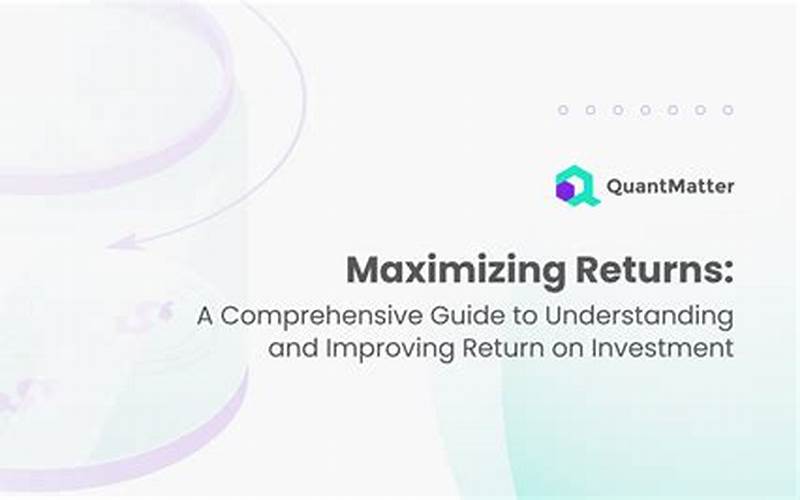 QuantMatter

Maximizing Returns:
A Comprehensive Guide to Understanding and Improving Return on Investment